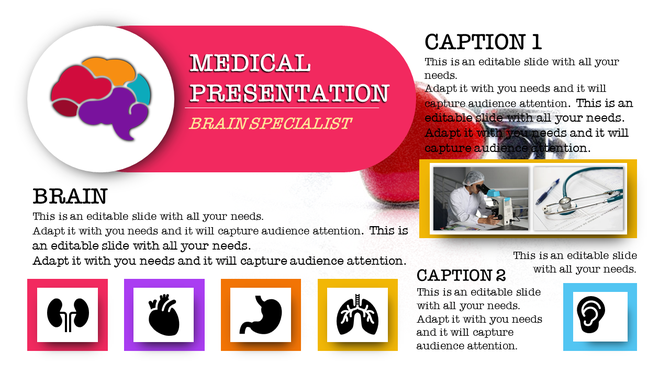 MEDICAL PRESENTATION

BRAIN SPECIALIST

CAPTION 1

This is an editable slide with all your needs.
Adapt it with you needs and it will capture audience attention. This is an editable slide with all your needs.
Adapt it with you needs and it will capture audience attention.

BRAIN

This is an editable slide with all your needs.
Adapt it with you needs and it will capture audience attention. This is an editable slide with all your needs.
Adapt it with you needs and it will capture audience attention.

This is an editable slide with all your needs.

CAPTION 2

This is an editable slide with all your needs.
Adapt it with you needs and it will capture audience attention.